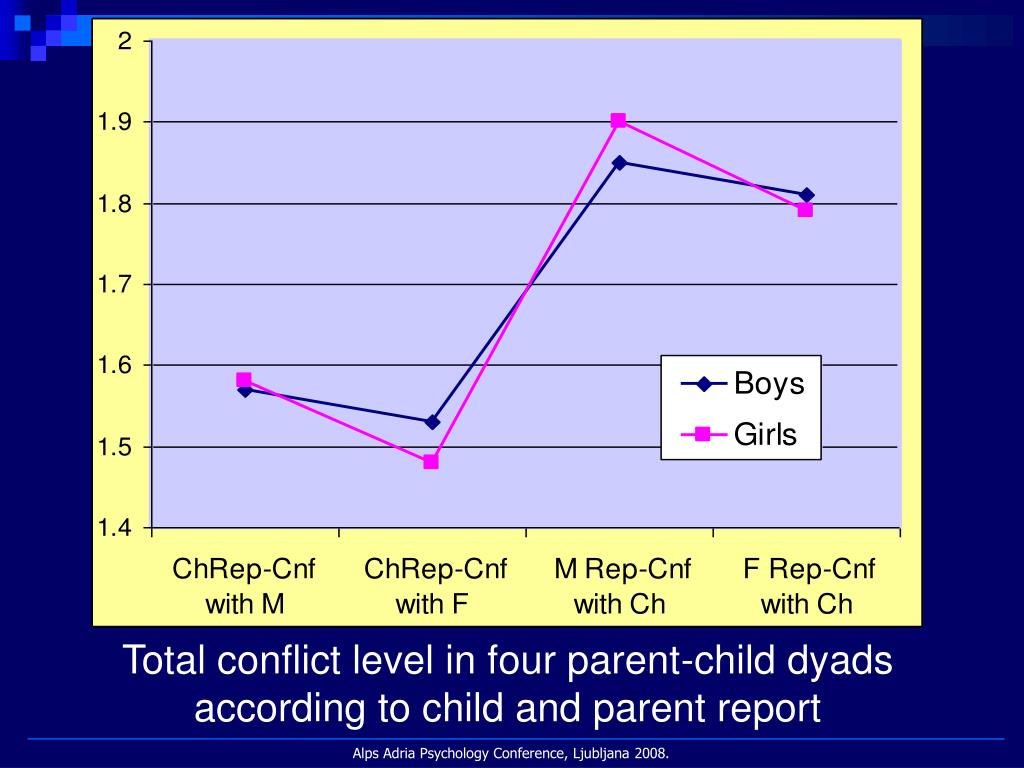 2
1.9
1.8
1.7
1.6
1.5
1.4

Boys
Girls

ChRep-Cnf with M
ChRep-Cnf with F
M Rep-Cnf with Ch
F Rep-Cnf with Ch

Total conflict level in four parent-child dyads according to child and parent report

Alps Adria Psychology Conference, Ljubljana 2008.